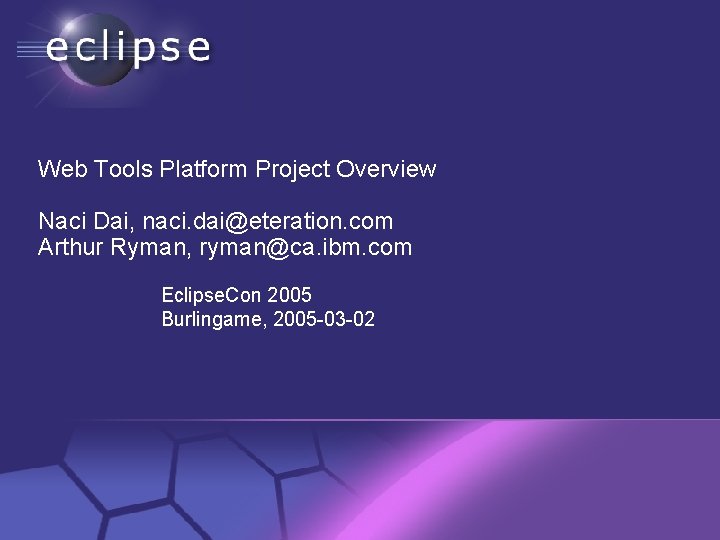 eclipse

Web Tools Platform Project Overview

Naci Dai, naci.dai@eteration.com
Arthur Ryman, ryman@ca.ibm.com

EclipseCon 2005
Burlingame, 2005-03-02